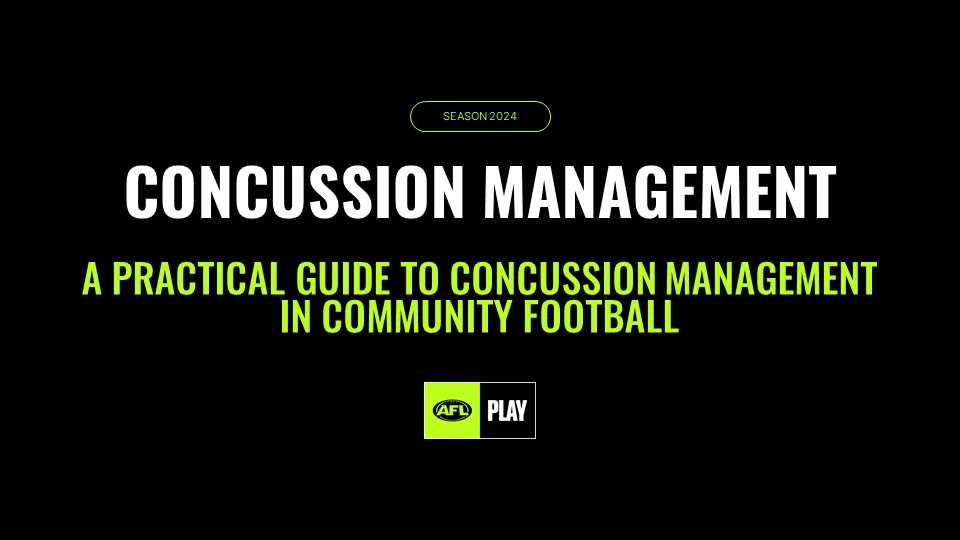 SEASON 2024

CONCUSSION MANAGEMENT

A PRACTICAL GUIDE TO CONCUSSION MANAGEMENT IN COMMUNITY FOOTBALL

AFL PLAY